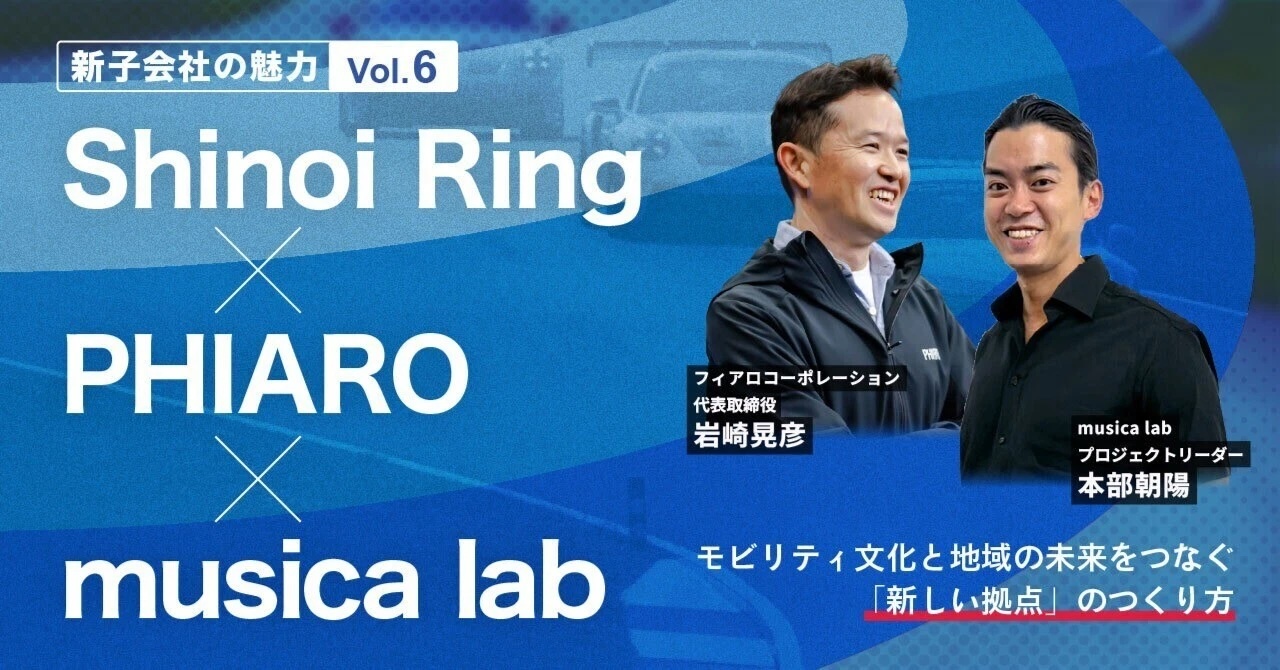 新子会社の魅力 Vol.6

Shinoi Ring
×
PHIARO
×
musica lab

フィアロコーポレーション
代表取締役
岩崎晃彦

musica lab
プロジェクトリーダー
本部朝陽

モビリティ文化と地域の未来をつなぐ
「新しい拠点」のつくり方